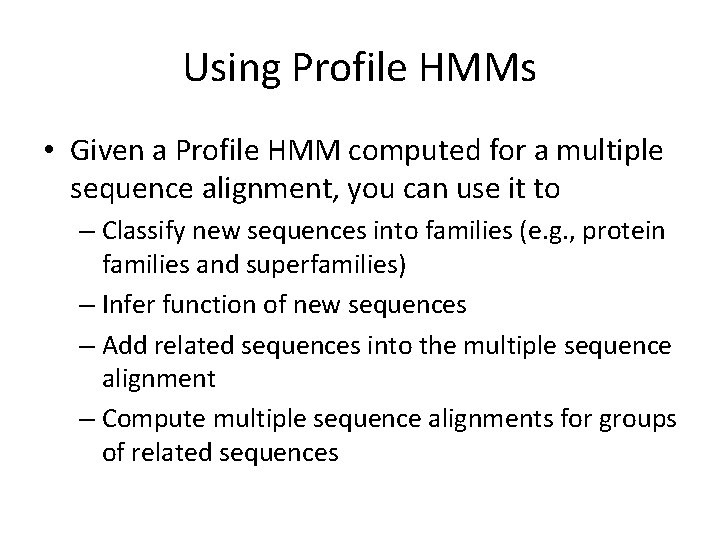 Using Profile HMMs

• Given a Profile HMM computed for a multiple sequence alignment, you can use it to

– Classify new sequences into families (e.g., protein families and superfamilies)

– Infer function of new sequences

– Add related sequences into the multiple sequence alignment

– Compute multiple sequence alignments for groups of related sequences